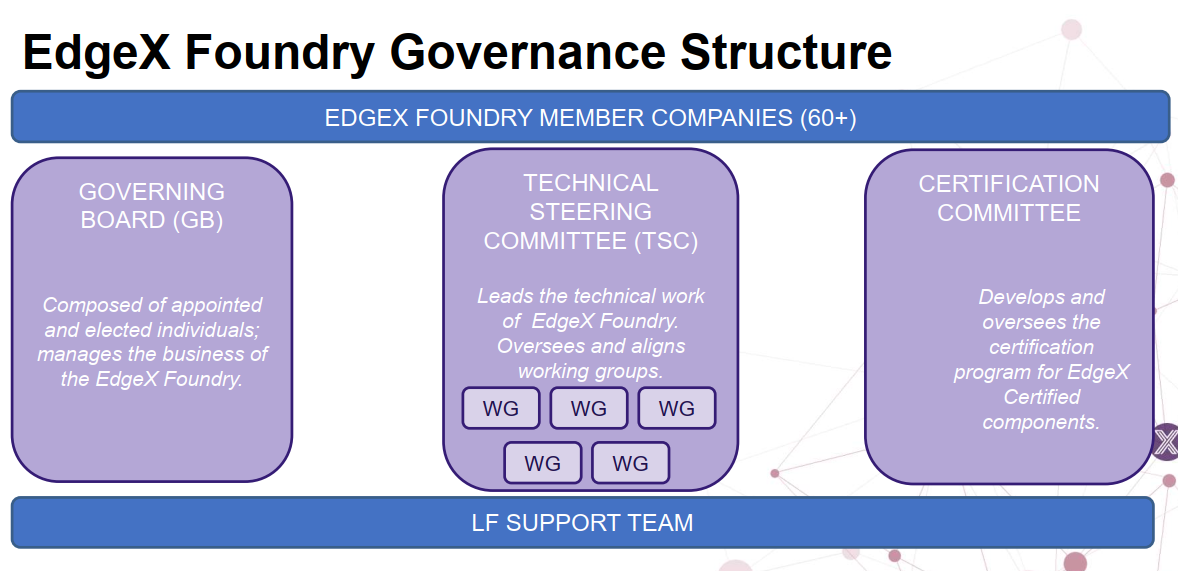 EdgeX Foundry Governance Structure

EDGEX FOUNDRY MEMBER COMPANIES (60+)

GOVERNING BOARD (GB)

Composed of appointed and elected individuals; manages the business of the EdgeX Foundry.

TECHNICAL STEERING COMMITTEE (TSC)

Leads the technical work of EdgeX Foundry. Oversees and aligns working groups.

WG WG WG

WG WG

CERTIFICATION COMMITTEE

Develops and oversees the certification program for EdgeX Certified components.

LF SUPPORT TEAM